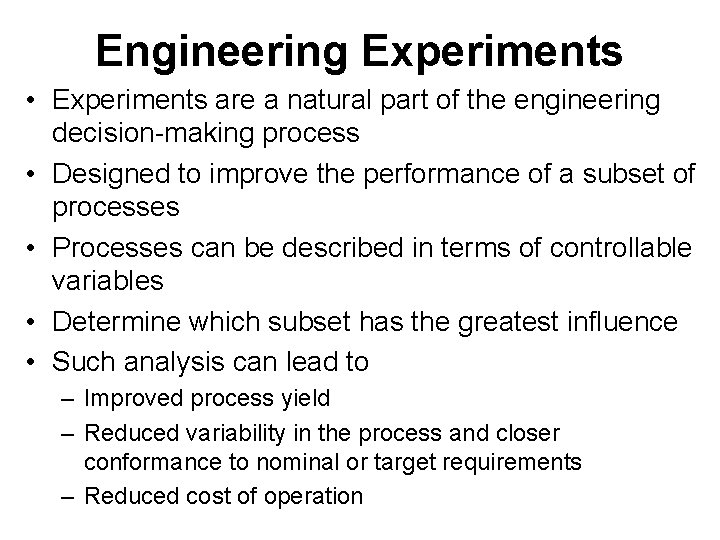 Engineering Experiments

• Experiments are a natural part of the engineering decision-making process
• Designed to improve the performance of a subset of processes
• Processes can be described in terms of controllable variables
• Determine which subset has the greatest influence
• Such analysis can lead to
  – Improved process yield
  – Reduced variability in the process and closer conformance to nominal or target requirements
  – Reduced cost of operation